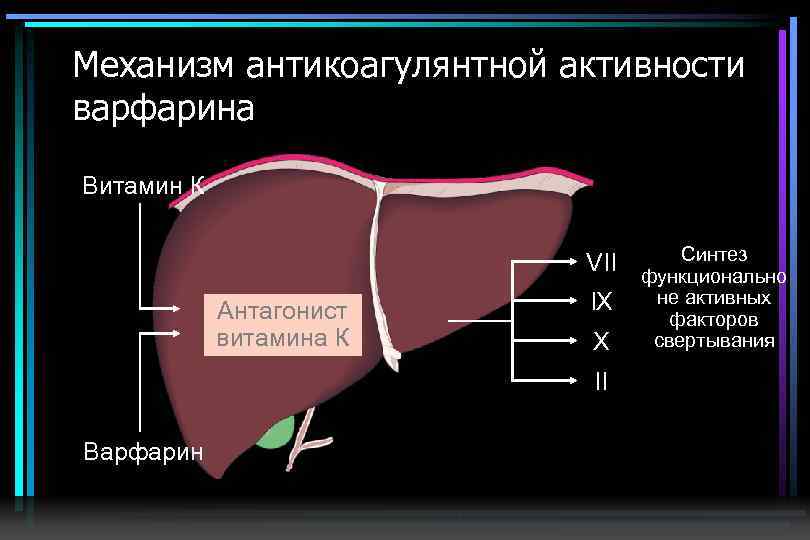 Механизм антикоагулянтной активности варфарина

Витамин К

Антагонист витамина К

Варфарин

VII
IX
X
II

Синтез функционально не активных факторов свертывания